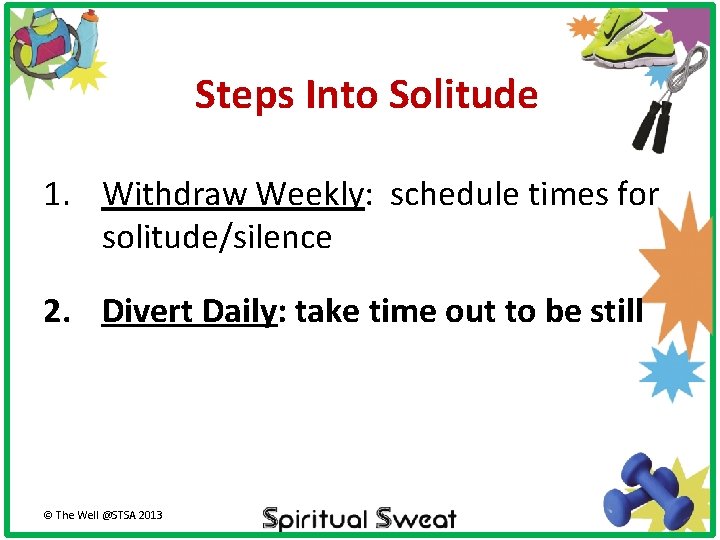 Steps Into Solitude

1. Withdraw Weekly: schedule times for solitude/silence

2. Divert Daily: take time out to be still

© The Well @STSA 2013

Spiritual Sweat